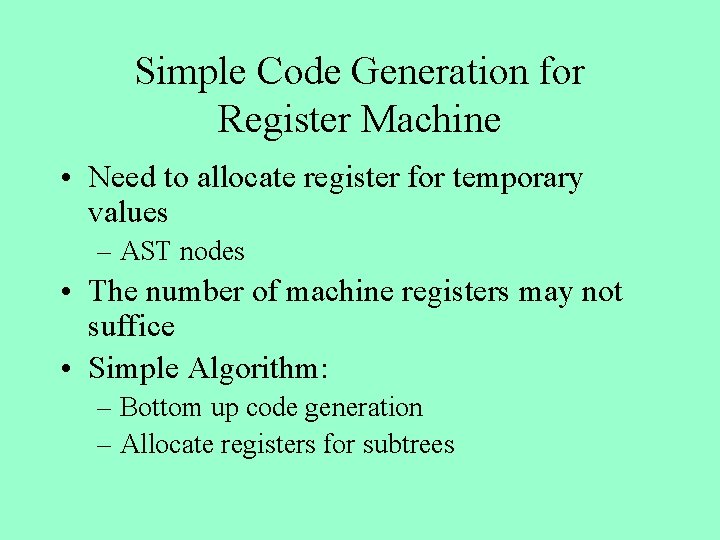 Simple Code Generation for Register Machine

• Need to allocate register for temporary values
– AST nodes
• The number of machine registers may not suffice
• Simple Algorithm:
– Bottom up code generation
– Allocate registers for subtrees